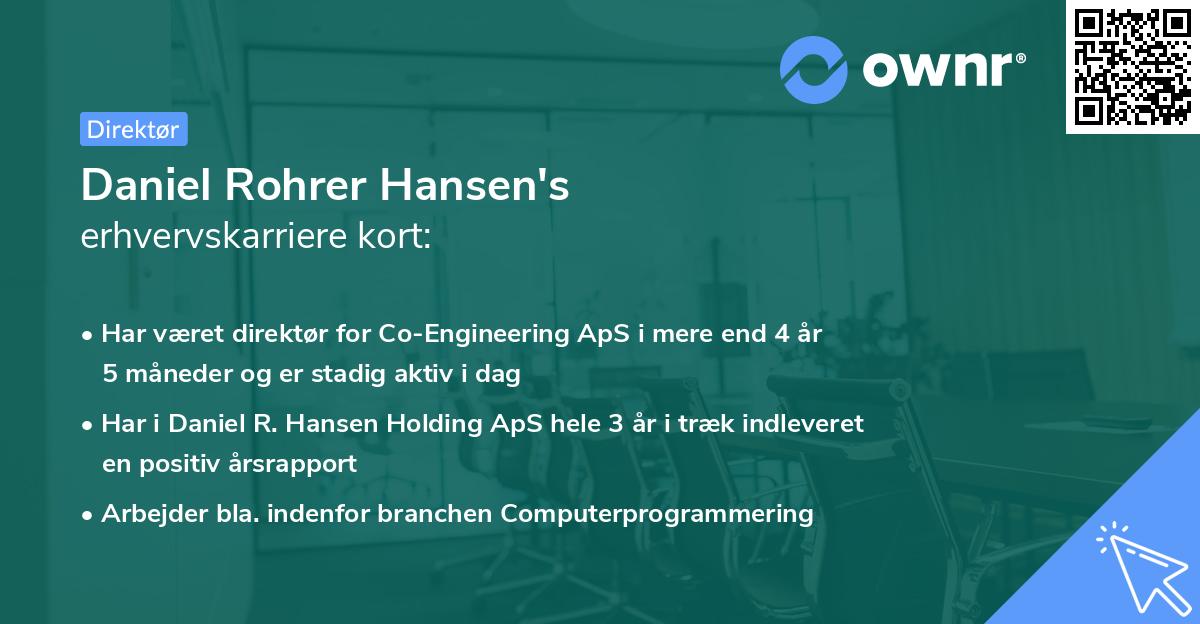 ownr®

Direktør

Daniel Rohrer Hansen's
erhvervskarriere kort:

• Har været direktør for Co-Engineering ApS i mere end 4 år 5 måneder og er stadig aktiv i dag

• Har i Daniel R. Hansen Holding ApS hele 3 år i træk indleveret en positiv årsrapport

• Arbejder bla. indenfor branchen Computerprogrammering